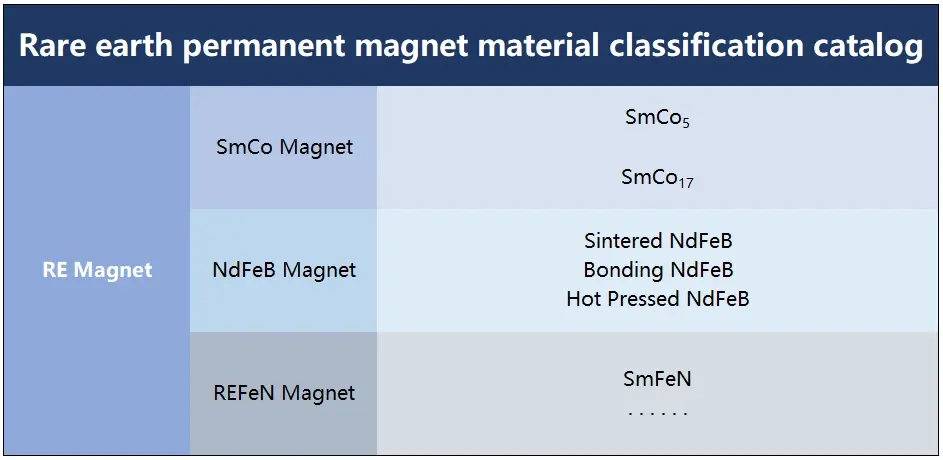 Rare earth permanent magnet material classification catalog

| RE Magnet | SmCo Magnet | $SmCo_5$ $SmCo_{17}$ |
|---|---|---|
| | NdFeB Magnet | Sintered NdFeB Bonding NdFeB Hot Pressed NdFeB |
| | REFeN Magnet | SmFeN ...... |